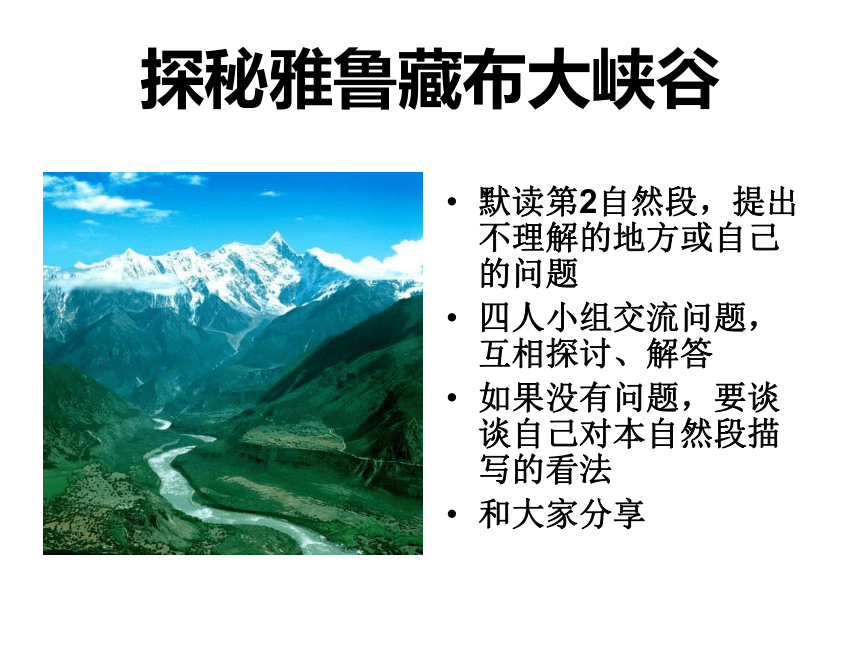 探秘雅鲁藏布大峡谷

• 默读第2自然段，提出不理解的地方或自己的问题
• 四人小组交流问题，互相探讨、解答
• 如果没有问题，要谈谈自己对本自然段描写的看法
• 和大家分享